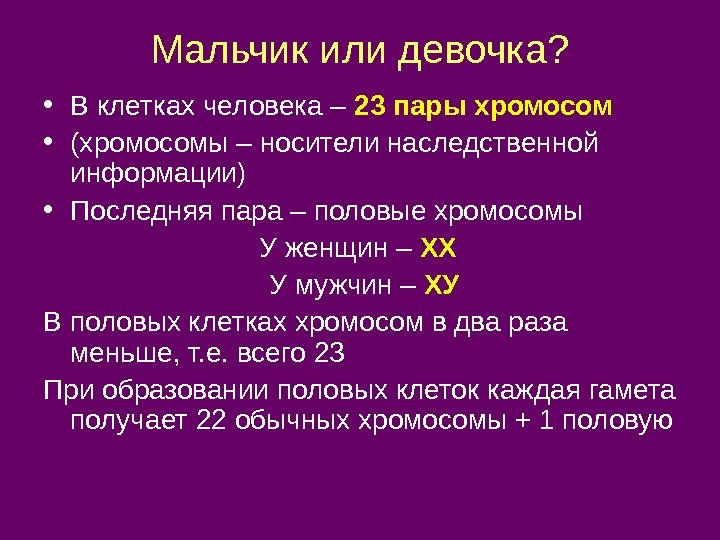 Мальчик или девочка?

• В клетках человека – 23 пары хромосом
• (хромосомы – носители наследственной информации)
• Последняя пара – половые хромосомы

У женщин – ХХ

У мужчин – ХУ

В половых клетках хромосом в два раза меньше, т.е. всего 23

При образовании половых клеток каждая гамета получает 22 обычных хромосомы + 1 половую